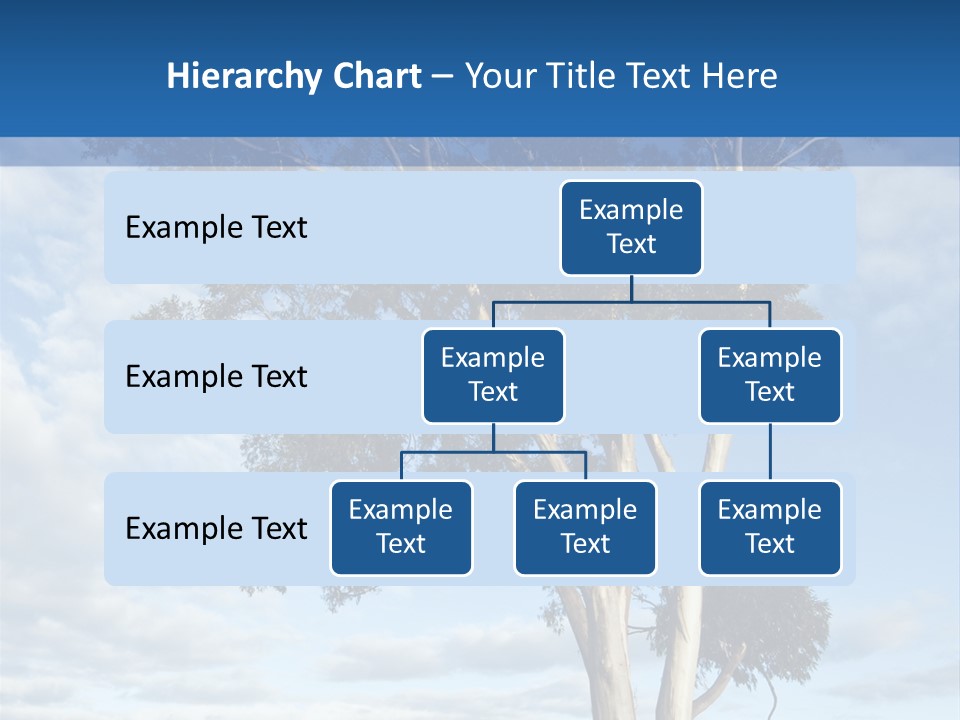 Hierarchy Chart – Your Title Text Here

Example Text

Example Text

Example Text

Example Text

Example Text

Example Text

Example Text

Example Text

Example Text